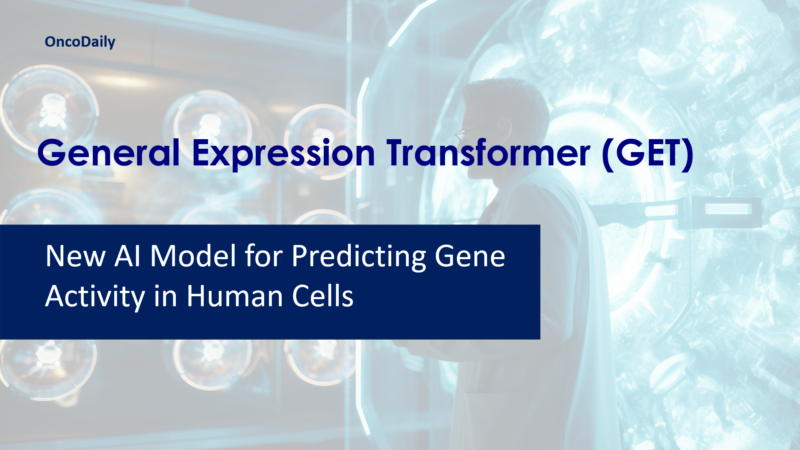 OncoDaily

General Expression Transformer (GET)

New AI Model for Predicting Gene Activity in Human Cells